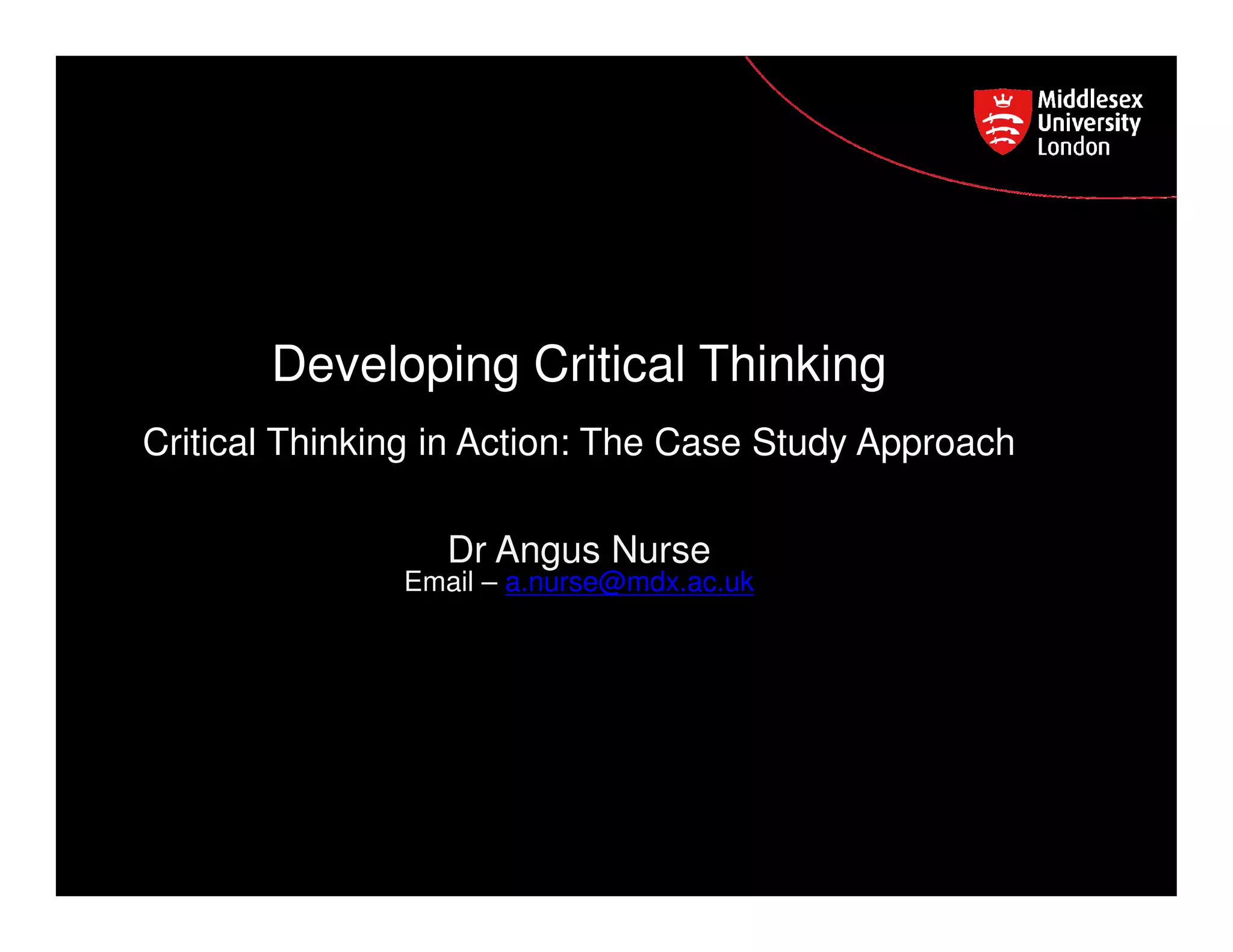 Middlesex University London

Developing Critical Thinking

Critical Thinking in Action: The Case Study Approach

Dr Angus Nurse
Email – a.nurse@mdx.ac.uk